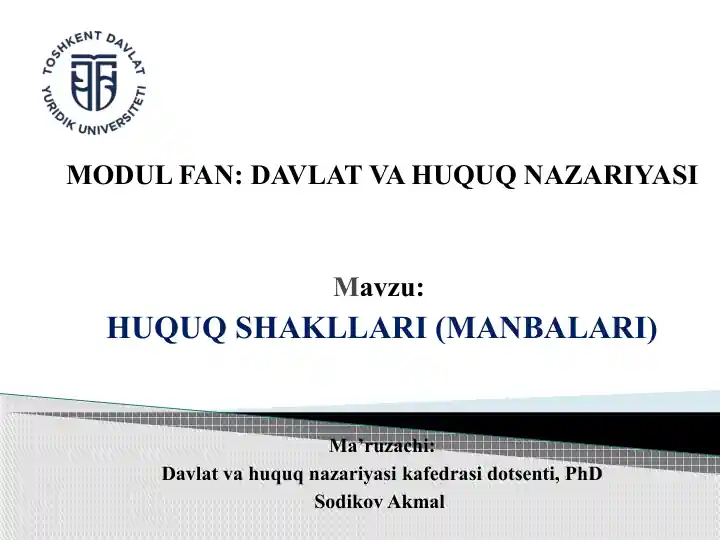 TOSHKENT DAVLAT YURIDIK UNIVERSITETI

MODUL FAN: DAVLAT VA HUQUQ NAZARIYASI

Mavzu:
HUQUQ SHAKLLARI (MANBALARI)

Ma'ruzachi:
Davlat va huquq nazariyasi kafedrasi dotsenti, PhD
Sodikov Akmal